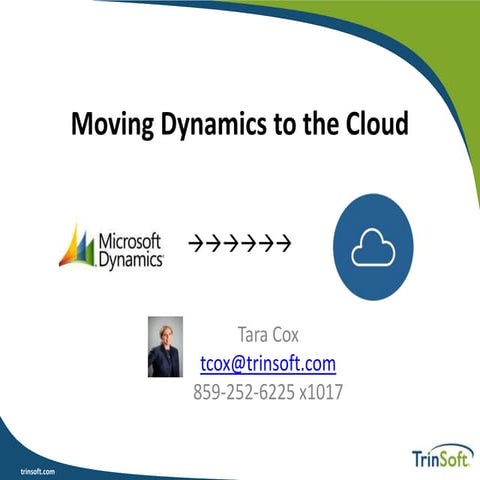 Moving Dynamics to the Cloud

Microsoft Dynamics

→→→→→→

Tara Cox
tcox@trinsoft.com
859-252-6225 x1017

trinsoft.com

TrinSoft